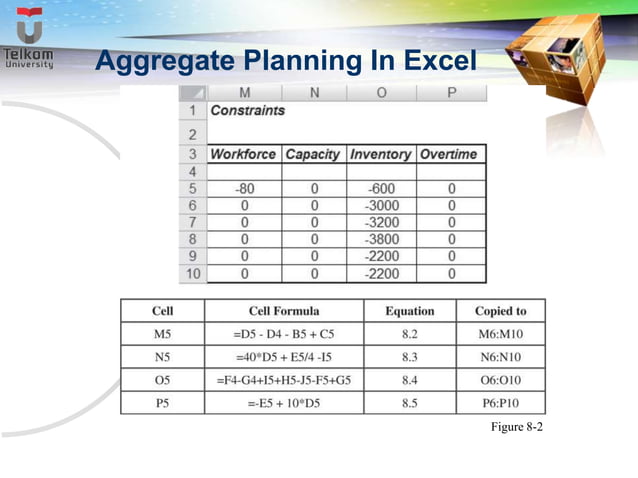 Telkom University

Aggregate Planning In Excel

| | M | N | O | P |
|---|---|---|---|---|
| 1 | Constraints | | | |
| 2 | | | | |
| 3 | Workforce | Capacity | Inventory | Overtime |
| 4 | | | | |
| 5 | -80 | 0 | -600 | 0 |
| 6 | 0 | 0 | -3000 | 0 |
| 7 | 0 | 0 | -3200 | 0 |
| 8 | 0 | 0 | -3800 | 0 |
| 9 | 0 | 0 | -2200 | 0 |
| 10 | 0 | 0 | -2200 | 0 |

| Cell | Cell Formula | Equation | Copied to |
|---|---|---|---|
| M5 | =D5 - D4 - B5 + C5 | 8.2 | M6:M10 |
| N5 | =40*D5 + E5/4 -I5 | 8.3 | N6:N10 |
| O5 | =F4-G4+I5+H5-J5-F5+G5 | 8.4 | O6:O10 |
| P5 | =-E5 + 10*D5 | 8.5 | P6:P10 |

Figure 8-2